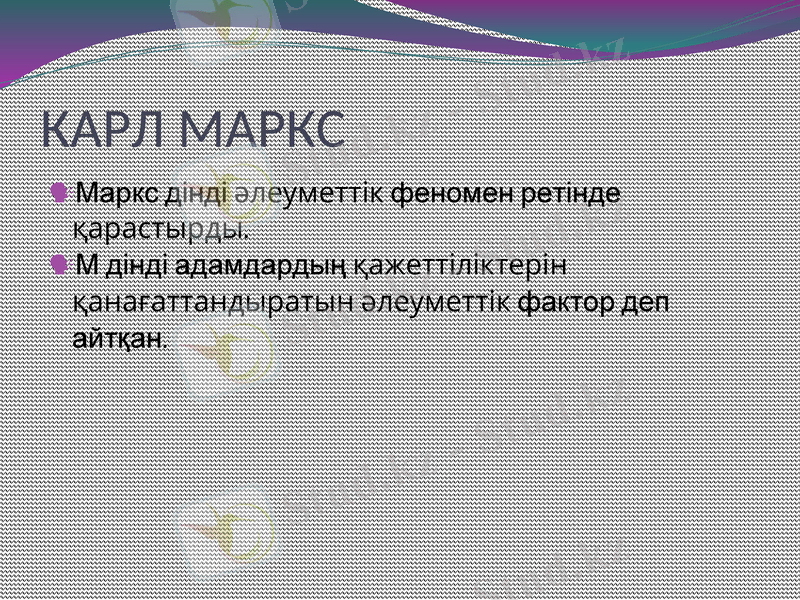 КАРЛ МАРКС

Маркс дінді әлеуметтік феномен ретінде қарастырды.

М дінді адамдардың қажеттіліктерін қанағаттандыратын әлеуметтік фактор деп айтқан.